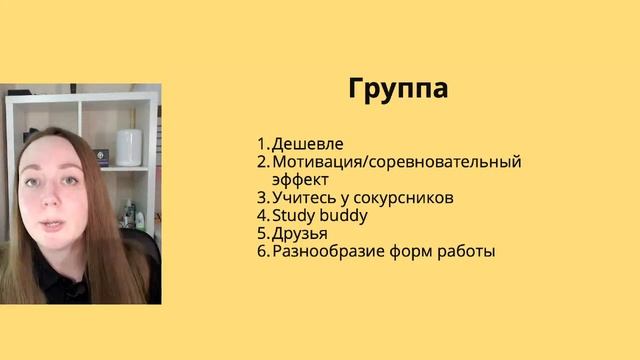 Группа

1. Дешевле
2. Мотивация/соревновательный эффект
3. Учитесь у сокурсников
4. Study buddy
5. Друзья
6. Разнообразие форм работы